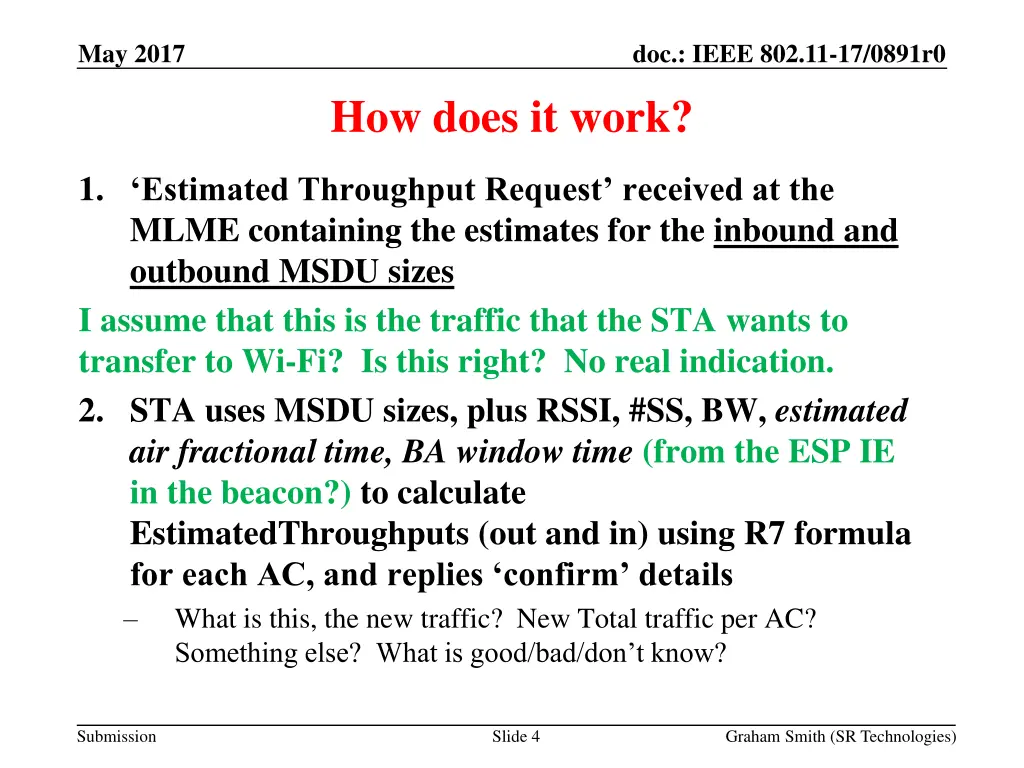 May 2017

doc.: IEEE 802.11-17/0891r0

How does it work?

1. ‘Estimated Throughput Request’ received at the MLME containing the estimates for the inbound and outbound MSDU sizes

I assume that this is the traffic that the STA wants to transfer to Wi-Fi? Is this right? No real indication.

2. STA uses MSDU sizes, plus RSSI, #SS, BW, estimated air fractional time, BA window time (from the ESP IE in the beacon?) to calculate EstimatedThroughputs (out and in) using R7 formula for each AC, and replies ‘confirm’ details

– What is this, the new traffic? New Total traffic per AC? Something else? What is good/bad/don’t know?

Submission

Slide 4

Graham Smith (SR Technologies)